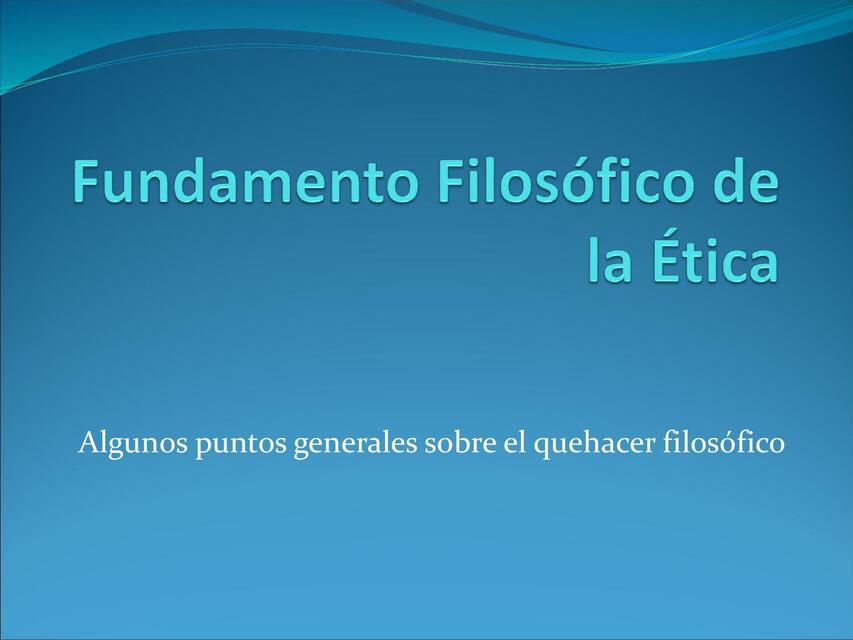 Fundamento Filosófico de la Ética

Algunos puntos generales sobre el quehacer filosófico